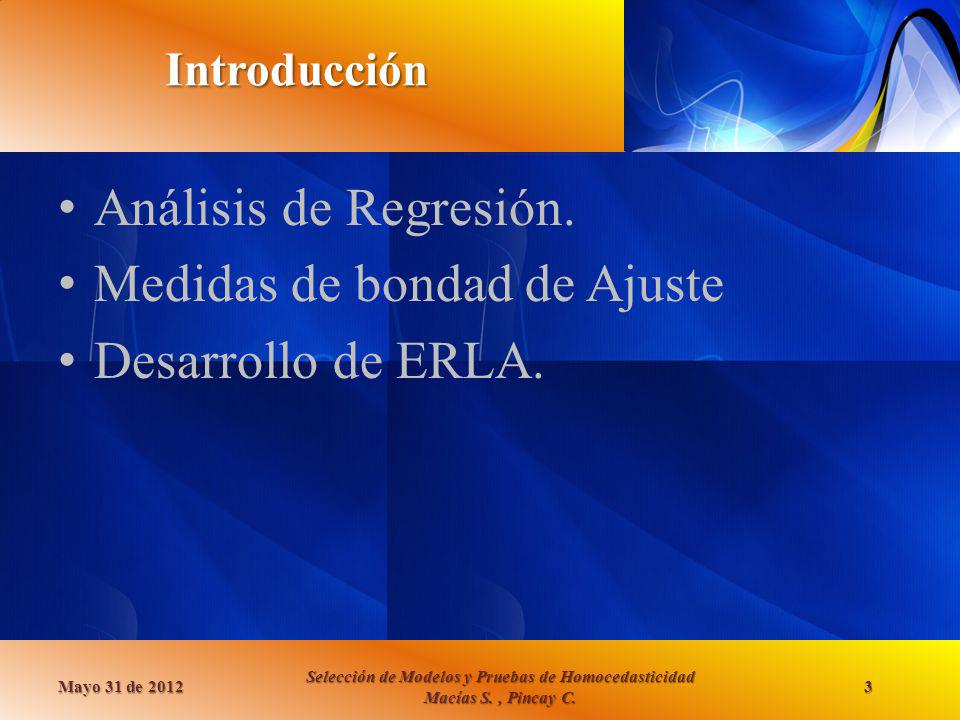 Introducción

• Análisis de Regresión.
• Medidas de bondad de Ajuste
• Desarrollo de ERLA.

Mayo 31 de 2012

Selección de Modelos y Pruebas de Homocedasticidad
Macías S. , Pincay C.

3